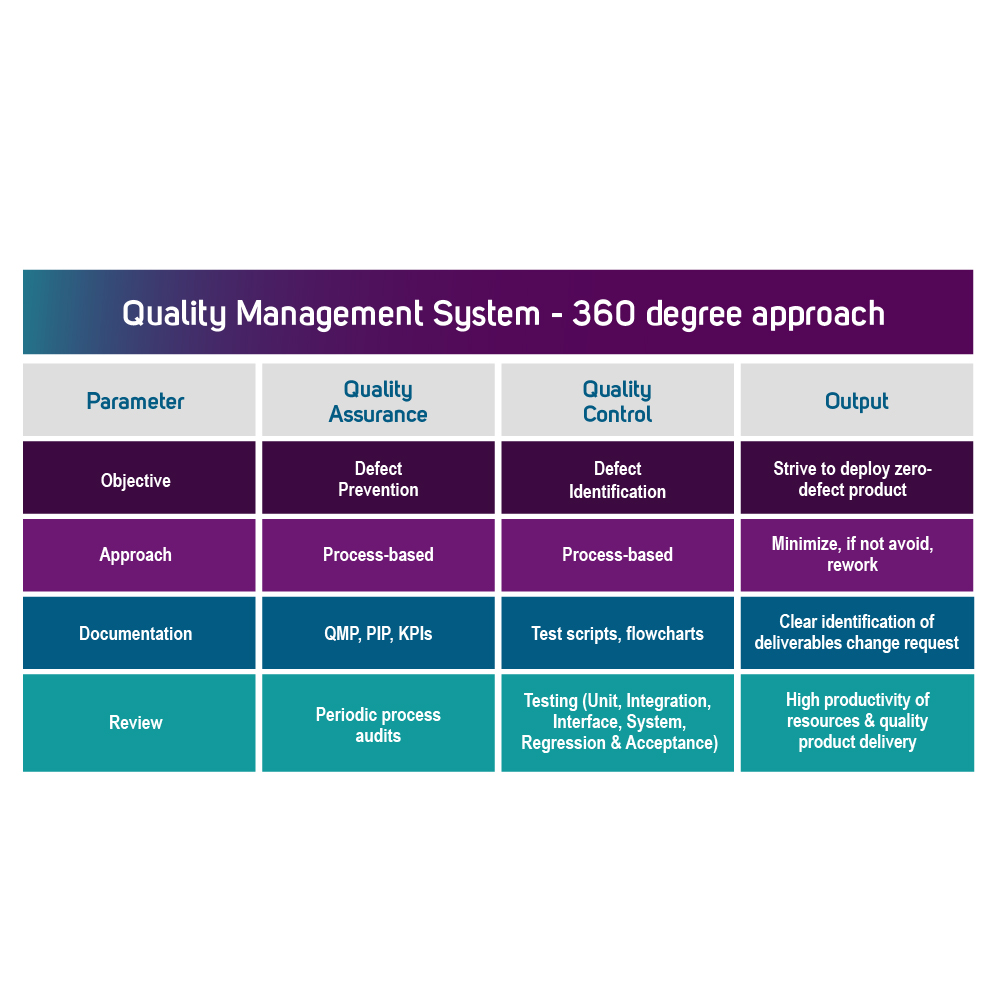 Quality Management System - 360 degree approach

| Parameter | Quality Assurance | Quality Control | Output |
|---|---|---|---|
| Objective | Defect Prevention | Defect Identification | Strive to deploy zero-defect product |
| Approach | Process-based | Process-based | Minimize, if not avoid, rework |
| Documentation | QMP, PIP, KPIs | Test scripts, flowcharts | Clear identification of deliverables change request |
| Review | Periodic process audits | Testing (Unit, Integration, Interface, System, Regression & Acceptance) | High productivity of resources & quality product delivery |